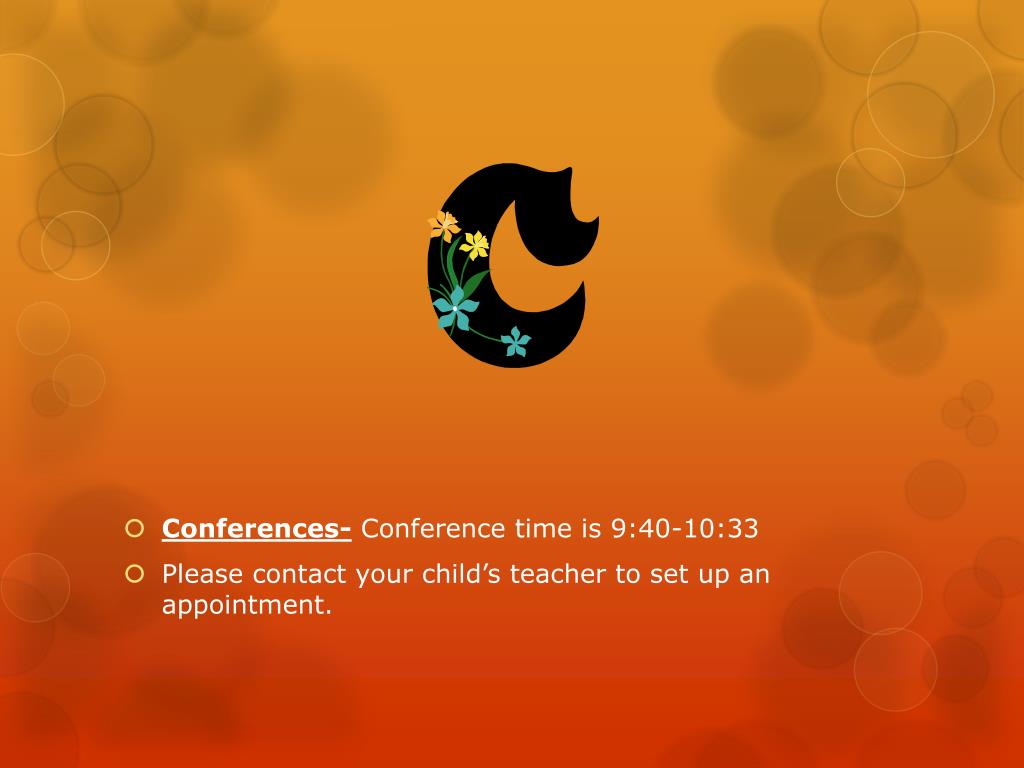 C

Conferences- Conference time is 9:40-10:33

Please contact your child’s teacher to set up an appointment.